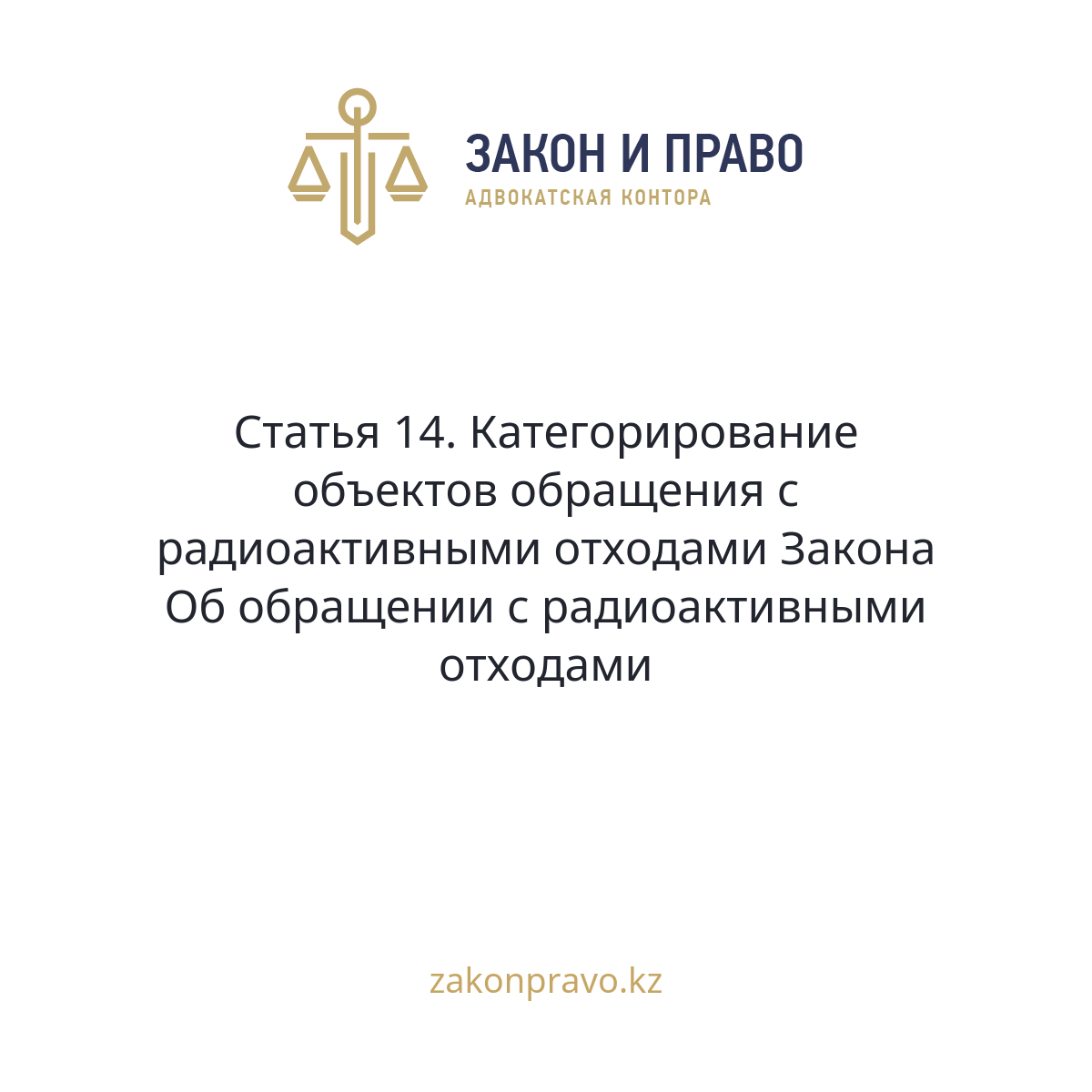 ЗАКОН И ПРАВО
АДВОКАТСКАЯ КОНТОРА

Статья 14. Категорирование объектов обращения с радиоактивными отходами Закона Об обращении с радиоактивными отходами

zakonpravo.kz